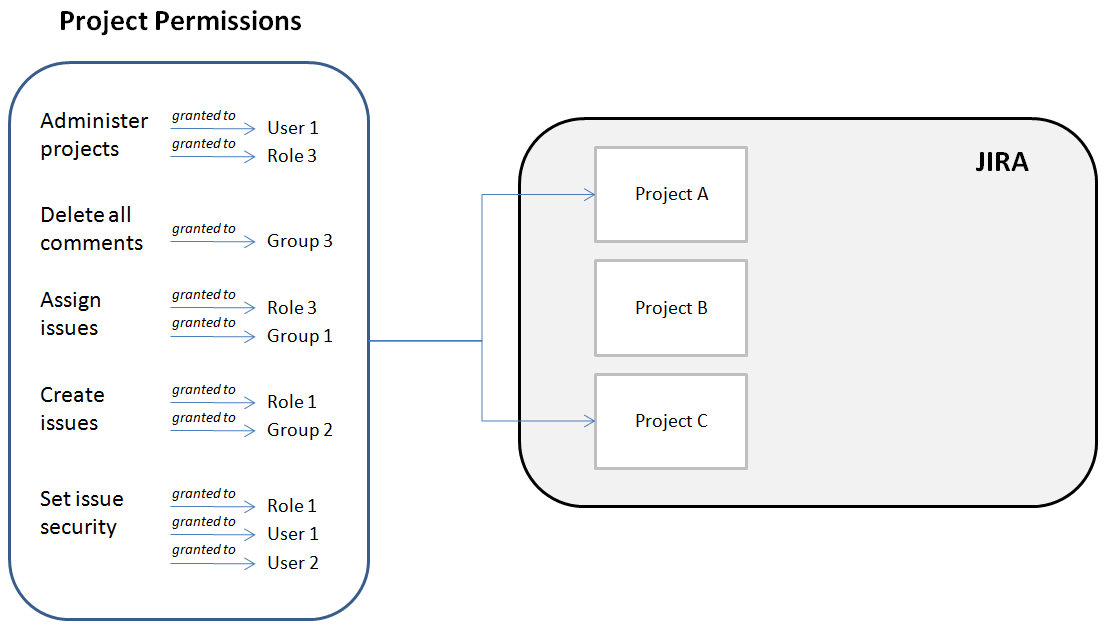 Project Permissions

Administer projects
granted to User 1
granted to Role 3

Delete all comments
granted to Group 3

Assign issues
granted to Role 3
granted to Group 1

Create issues
granted to Role 1
granted to Group 2

Set issue security
granted to Role 1
granted to User 1
granted to User 2

JIRA

Project A

Project B

Project C